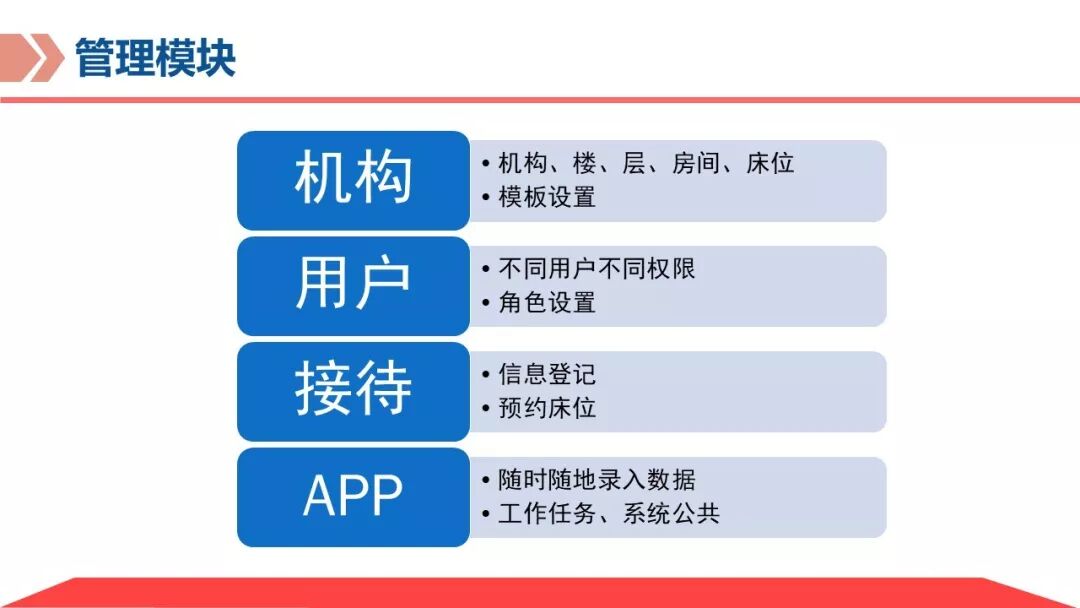 管理模块

机构
• 机构、楼、层、房间、床位
• 模板设置

用户
• 不同用户不同权限
• 角色设置

接待
• 信息登记
• 预约床位

APP
• 随时随地录入数据
• 工作任务、系统公共